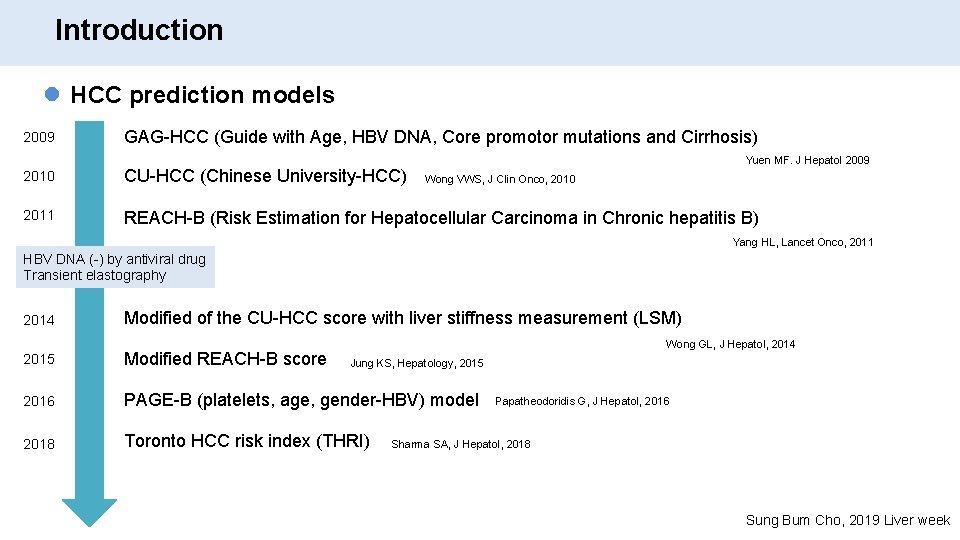 Introduction

HCC prediction models

2009 GAG-HCC (Guide with Age, HBV DNA, Core promotor mutations and Cirrhosis)

Yuen MF. J Hepatol 2009

2010 CU-HCC (Chinese University-HCC) Wong VWS, J Clin Onco, 2010

2011 REACH-B (Risk Estimation for Hepatocellular Carcinoma in Chronic hepatitis B)

Yang HL, Lancet Onco, 2011

HBV DNA (-) by antiviral drug
Transient elastography

2014 Modified of the CU-HCC score with liver stiffness measurement (LSM)

Wong GL, J Hepatol, 2014

2015 Modified REACH-B score Jung KS, Hepatology, 2015

2016 PAGE-B (platelets, age, gender-HBV) model Papatheodoridis G, J Hepatol, 2016

2018 Toronto HCC risk index (THRI) Sharma SA, J Hepatol, 2018

Sung Bum Cho, 2019 Liver week